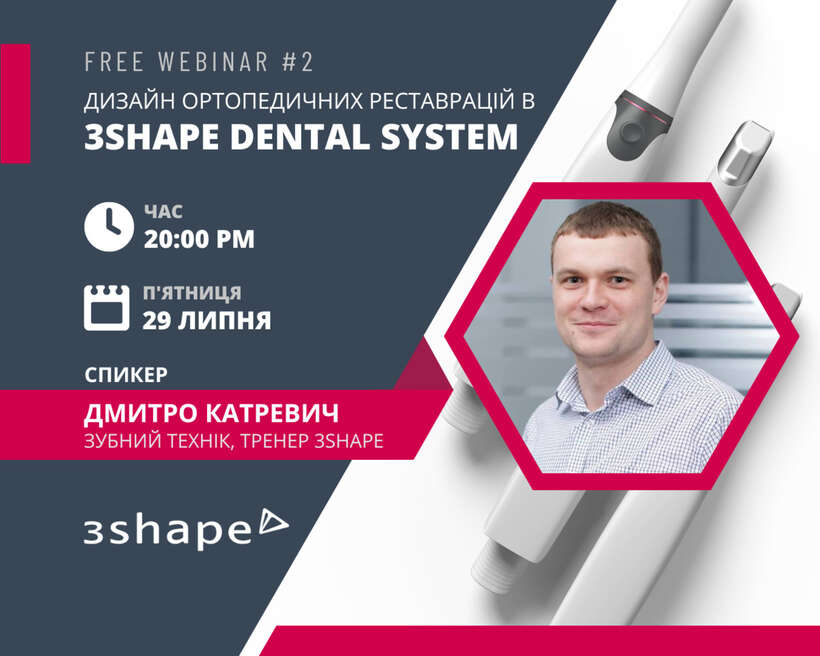 FREE WEBINAR #2

ДИЗАЙН ОРТОПЕДИЧНИХ РЕСТАВРАЦІЙ В

3SHAPE DENTAL SYSTEM

ЧАС
20:00 PM

П'ЯТНИЦЯ
29 ЛИПНЯ

СПИКЕР

ДМИТРО КАТРЕВИЧ
ЗУБНИЙ ТЕХНІК, ТРЕНЕР 3SHAPE

3shape